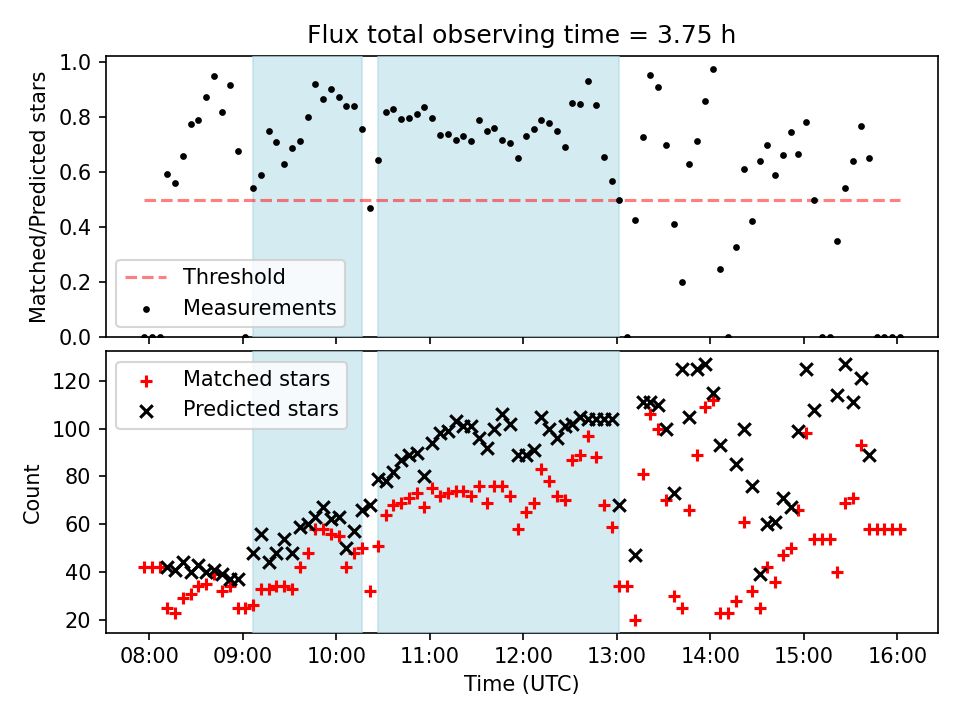 Flux total observing time = 3.75 h

Matched/Predicted stars

1.0
0.8
0.6
0.4
0.2
0.0

Threshold
Measurements

Count

120
100
80
60
40
20

Matched stars
Predicted stars

08:00
09:00
10:00
11:00
12:00
13:00
14:00
15:00
16:00

Time (UTC)